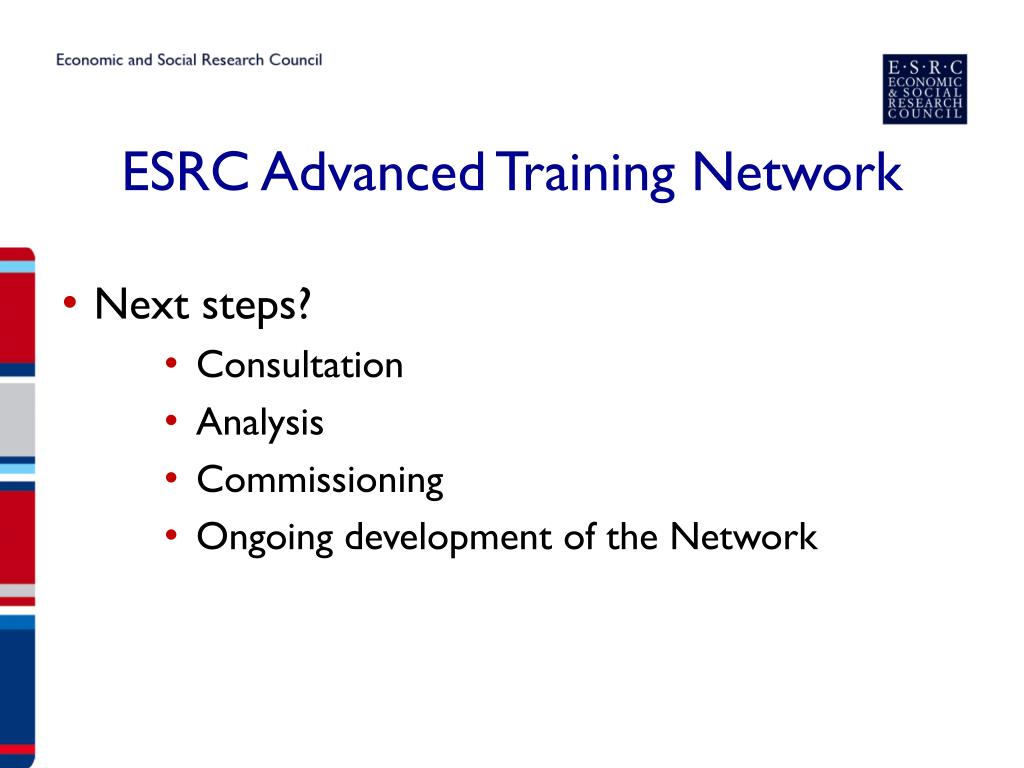 Economic and Social Research Council

E·S·R·C
ECONOMIC
& SOCIAL
RESEARCH
COUNCIL

ESRC Advanced Training Network

• Next steps?
• Consultation
• Analysis
• Commissioning
• Ongoing development of the Network